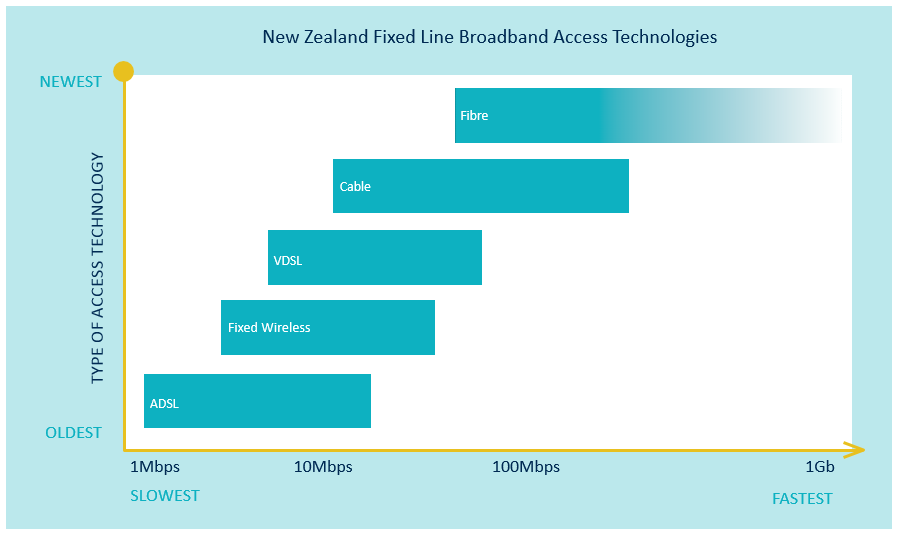 New Zealand Fixed Line Broadband Access Technologies

NEWEST

TYPE OF ACCESS TECHNOLOGY

OLDEST

Fibre

Cable

VDSL

Fixed Wireless

ADSL

1Mbps

10Mbps

100Mbps

1Gb

SLOWEST

FASTEST